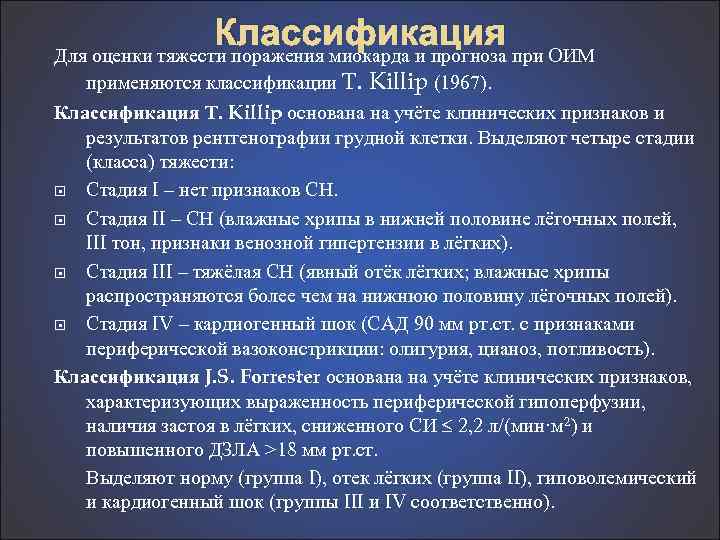 Классификация

Для оценки тяжести поражения миокарда и прогноза при ОИМ применяются классификации T. Killip (1967).

Классификация T. Killip основана на учёте клинических признаков и результатов рентгенографии грудной клетки. Выделяют четыре стадии (класса) тяжести:

Стадия I – нет признаков СН.

Стадия II – СН (влажные хрипы в нижней половине лёгочных полей, III тон, признаки венозной гипертензии в лёгких).

Стадия III – тяжёлая СН (явный отёк лёгких; влажные хрипы распространяются более чем на нижнюю половину лёгочных полей).

Стадия IV – кардиогенный шок (САД 90 мм рт.ст. с признаками периферической вазоконстрикции: олигурия, цианоз, потливость).

Классификация J.S. Forrester основана на учёте клинических признаков, характеризующих выраженность периферической гипоперфузии, наличия застоя в лёгких, сниженного СИ $\leq$ 2,2 л/(мин·м$^2$) и повышенного ДЗЛА >18 мм рт.ст.

Выделяют норму (группа I), отек лёгких (группа II), гиповолемический и кардиогенный шок (группы III и IV соответственно).